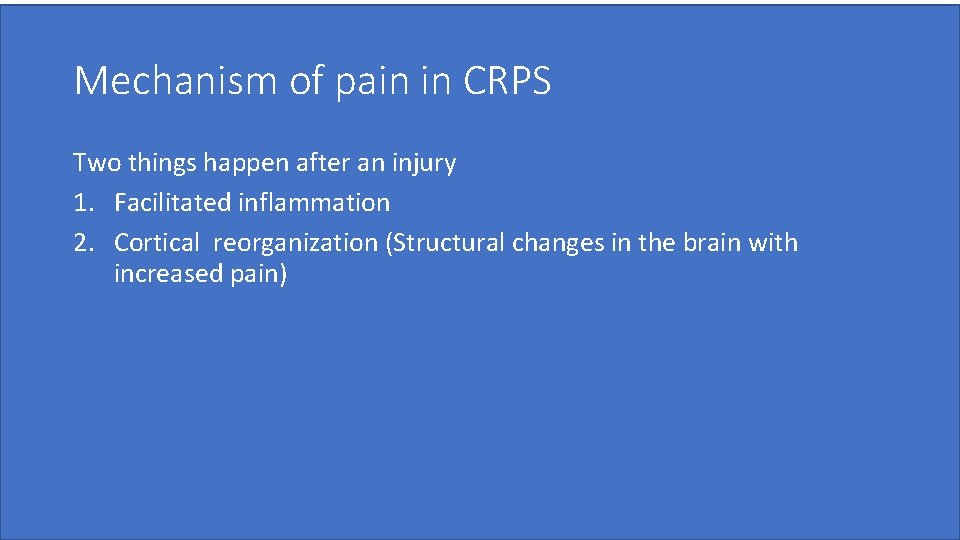 Mechanism of pain in CRPS

Two things happen after an injury
1. Facilitated inflammation
2. Cortical reorganization (Structural changes in the brain with increased pain)